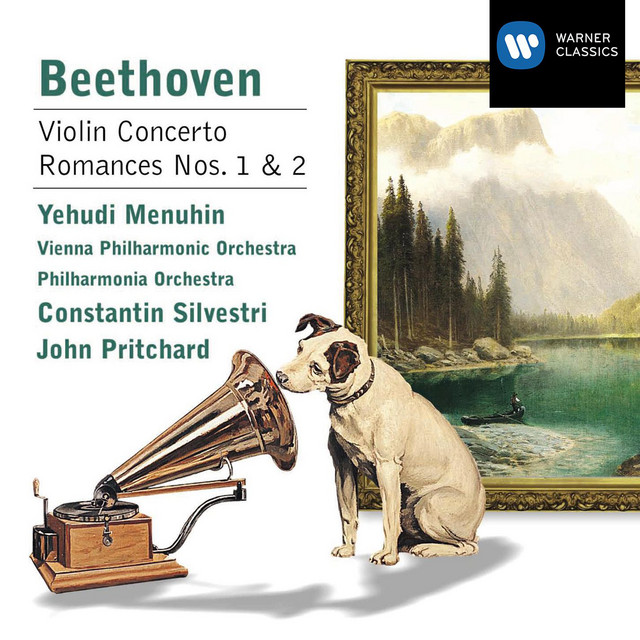 WARNER CLASSICS

Beethoven

Violin Concerto
Romances Nos. 1 & 2

Yehudi Menuhin
Vienna Philharmonic Orchestra
Philharmonia Orchestra
Constantin Silvestri
John Pritchard